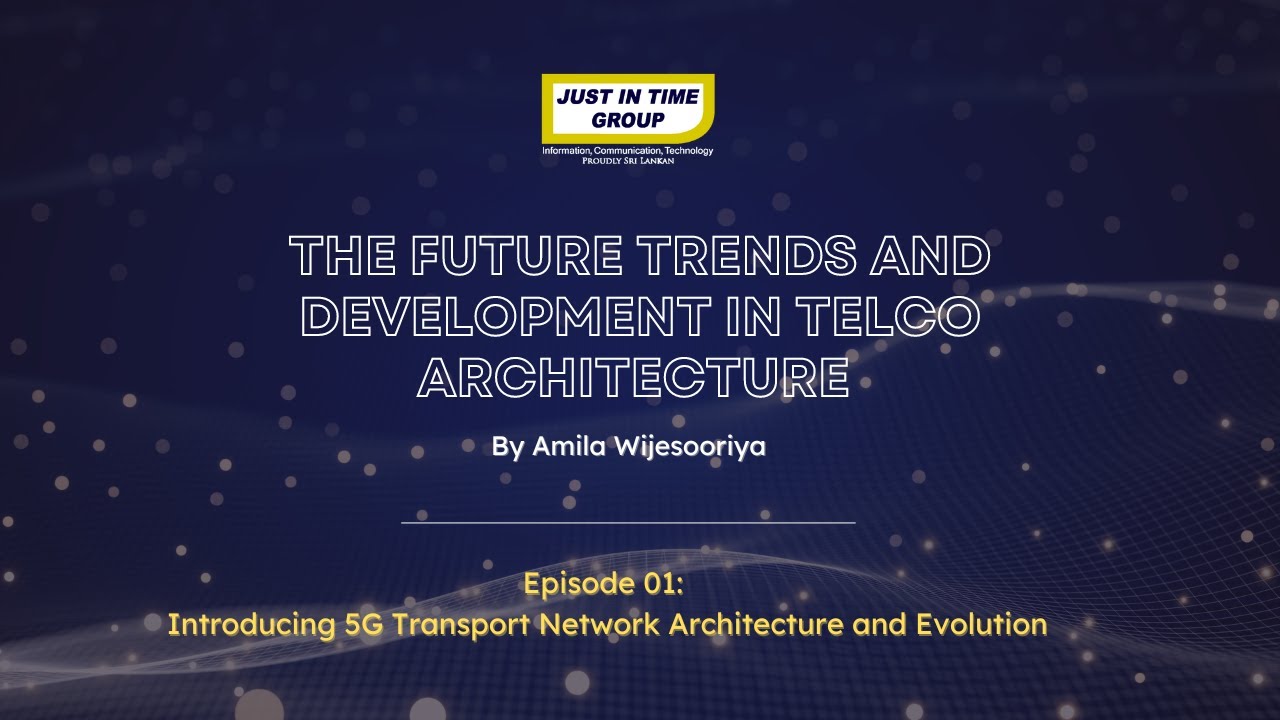 JUST IN TIME GROUP
Information, Communication, Technology
PROUDLY SRI LANKAN

THE FUTURE TRENDS AND DEVELOPMENT IN TELCO ARCHITECTURE

By Amila Wijesooriya

Episode 01:
Introducing 5G Transport Network Architecture and Evolution